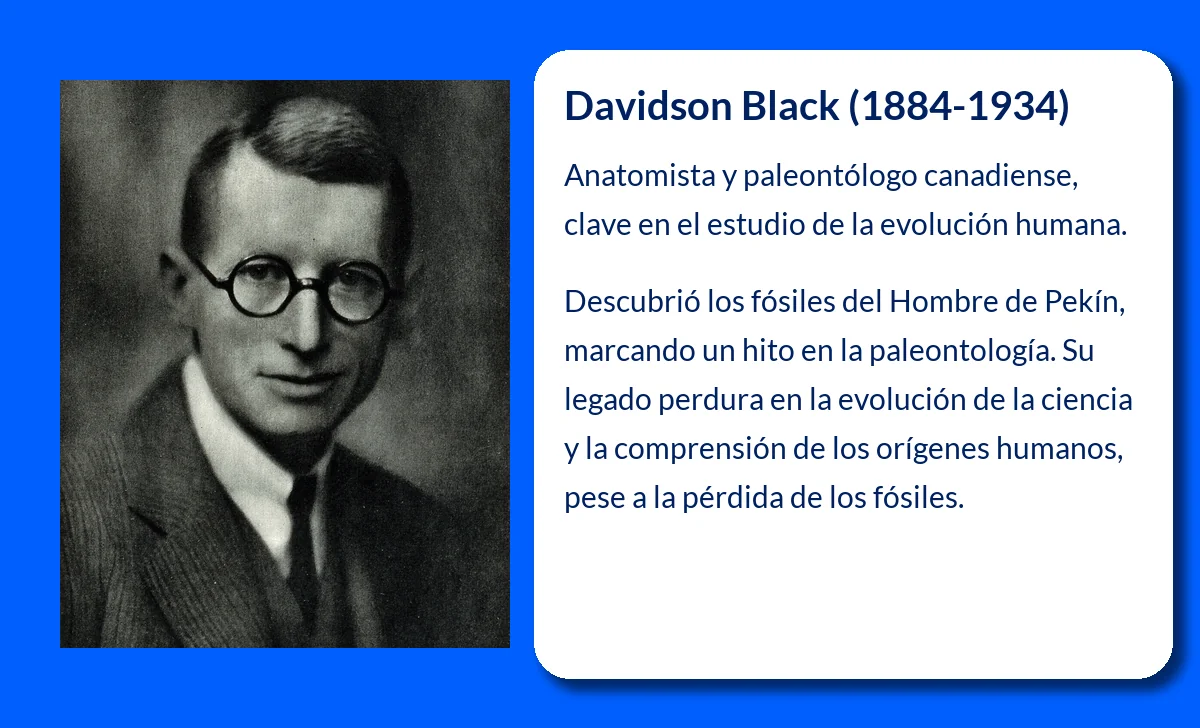 Davidson Black (1884-1934)

Anatomista y paleontólogo canadiense, clave en el estudio de la evolución humana.

Descubrió los fósiles del Hombre de Pekín, marcando un hito en la paleontología. Su legado perdura en la evolución de la ciencia y la comprensión de los orígenes humanos, pese a la pérdida de los fósiles.